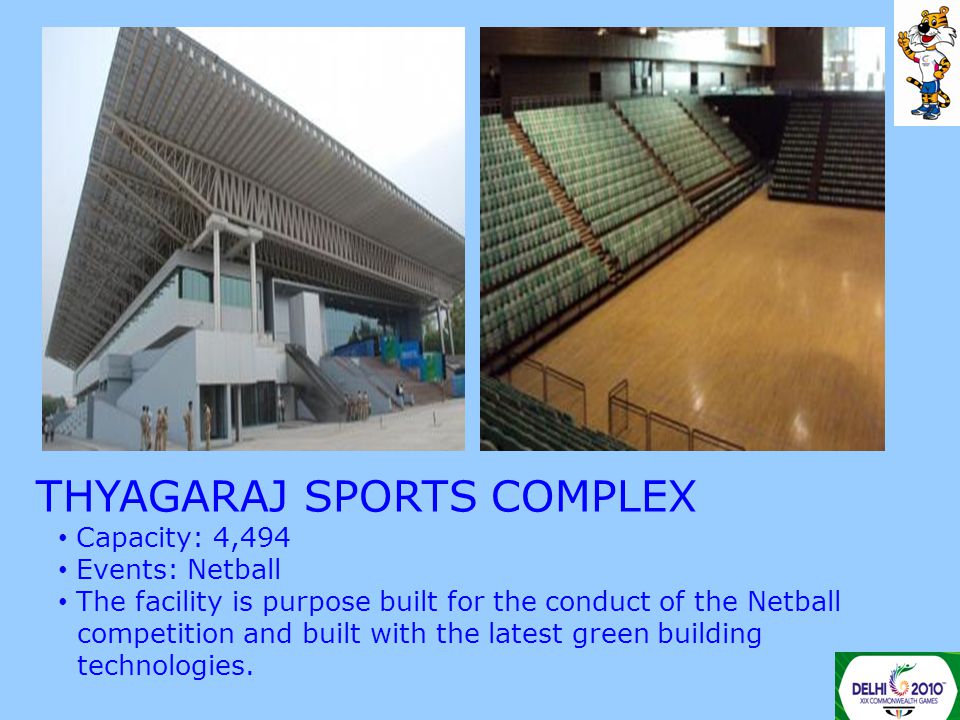 THYAGARAJ SPORTS COMPLEX

• Capacity: 4,494
• Events: Netball
• The facility is purpose built for the conduct of the Netball competition and built with the latest green building technologies.

DELHI 2010
XIX COMMONWEALTH GAMES